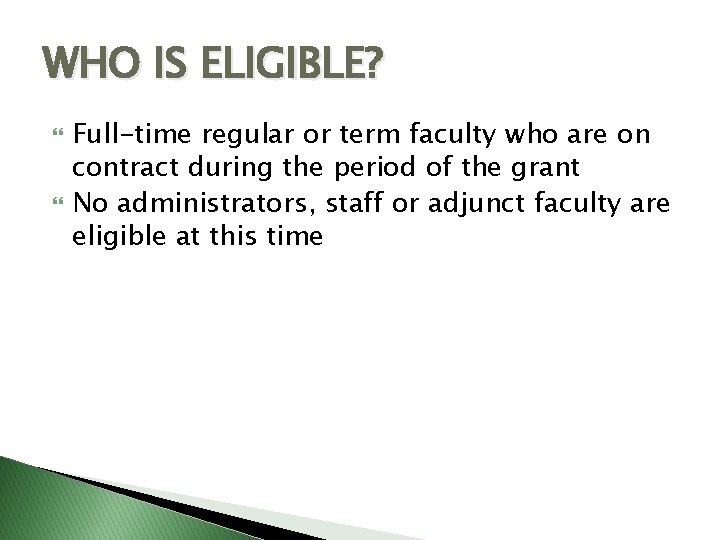 WHO IS ELIGIBLE?

Full-time regular or term faculty who are on contract during the period of the grant

No administrators, staff or adjunct faculty are eligible at this time